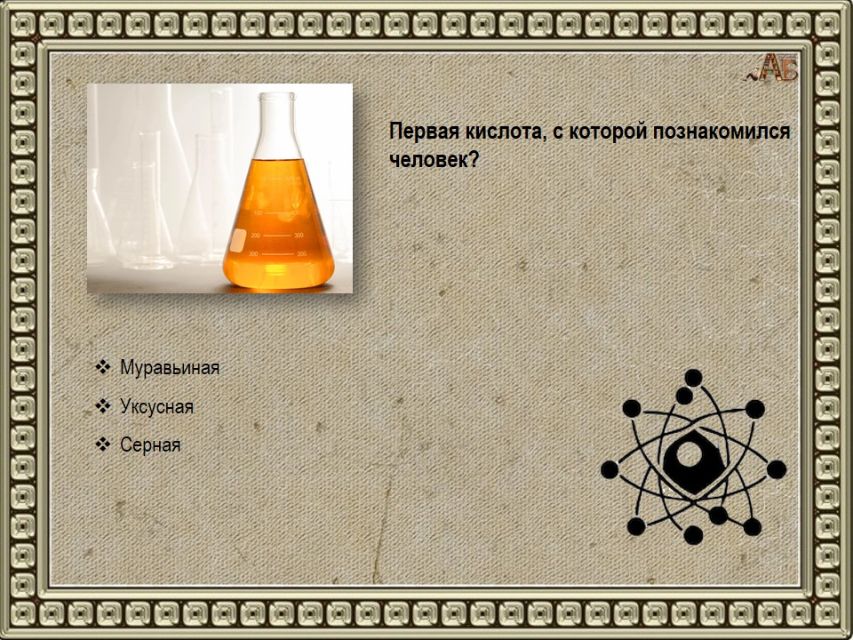 АБ

Первая кислота, с которой познакомился человек?

❖ Муравьиная
❖ Уксусная
❖ Серная